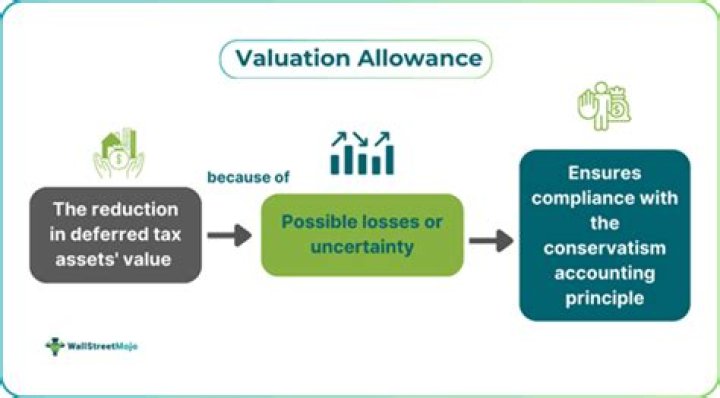 Valuation Allowance

The reduction in deferred tax assets' value

because of

Possible losses or uncertainty

Ensures compliance with the conservatism accounting principle

WallStreetMojo